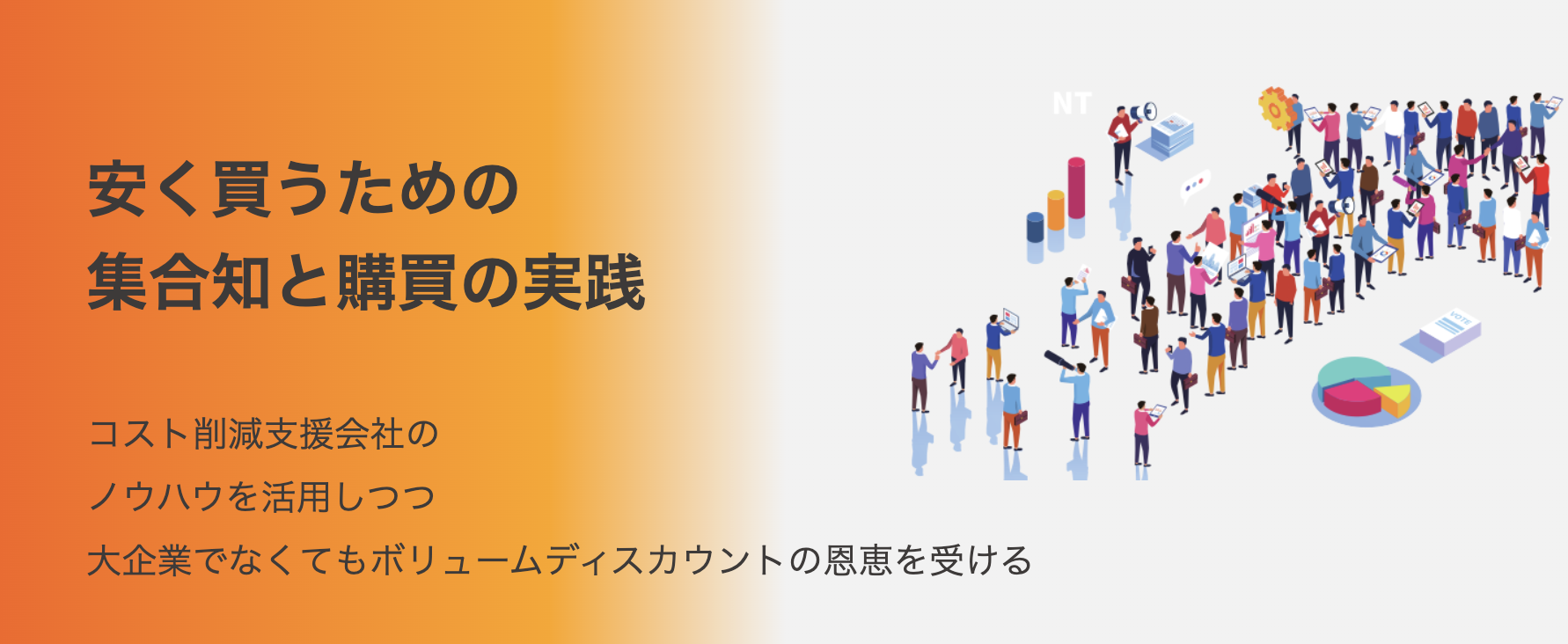 安く買うための
集合知と購買の実践

コスト削減支援会社の
ノウハウを活用しつつ
大企業でなくてもボリュームディスカウントの恩恵を受ける

NT

VOTE